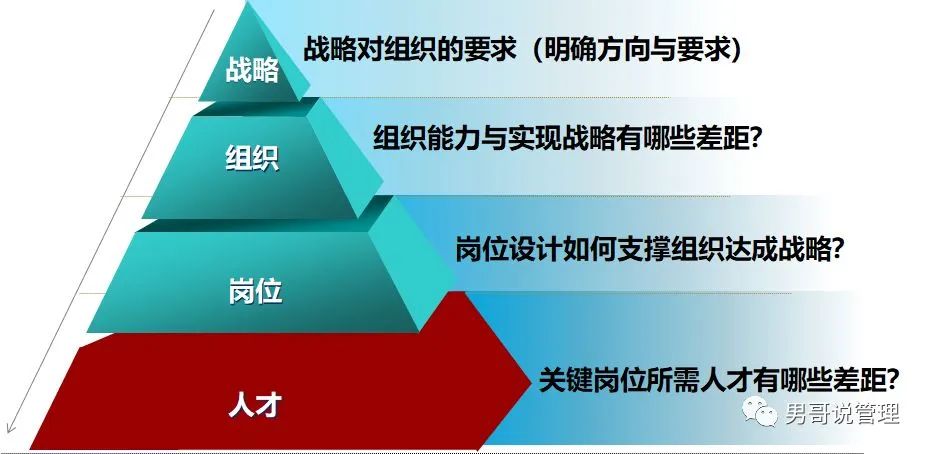 战略

战略对组织的要求（明确方向与要求）

组织

组织能力与实现战略有哪些差距？

岗位

岗位设计如何支撑组织达成战略？

人才

关键岗位所需人才有哪些差距？

男哥说管理